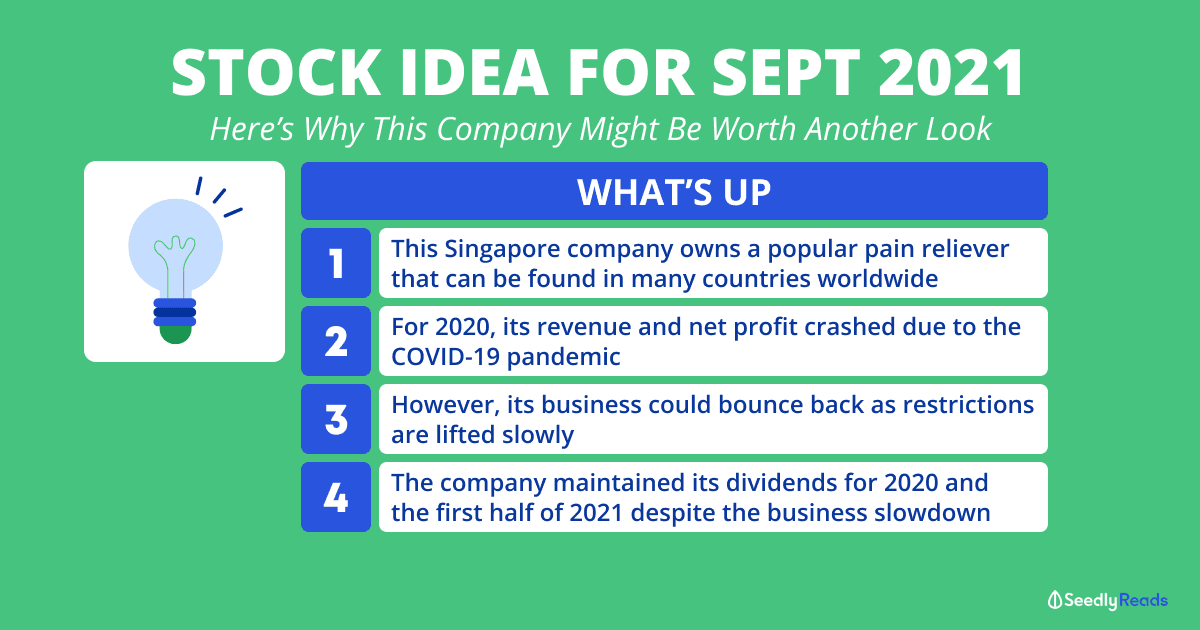 STOCK IDEA FOR SEPT 2021

Here's Why This Company Might Be Worth Another Look

WHAT'S UP

1 This Singapore company owns a popular pain reliever that can be found in many countries worldwide

2 For 2020, its revenue and net profit crashed due to the COVID-19 pandemic

3 However, its business could bounce back as restrictions are lifted slowly

4 The company maintained its dividends for 2020 and the first half of 2021 despite the business slowdown

SeedlyReads